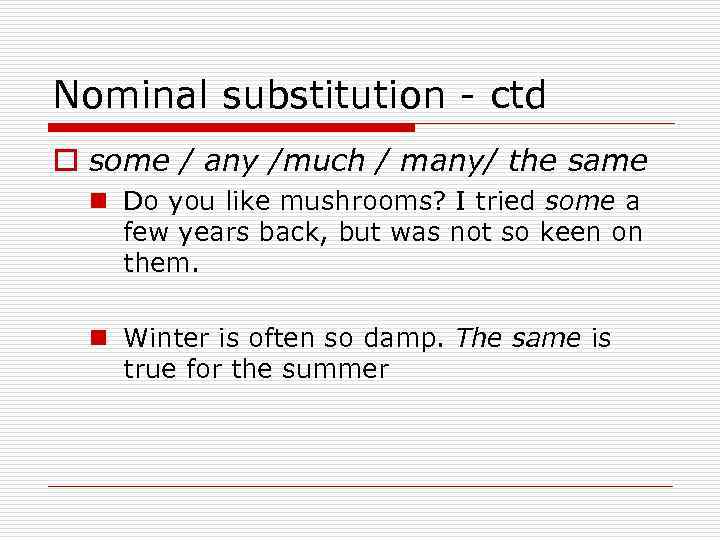 Nominal substitution - ctd

some / any /much / many/ the same

Do you like mushrooms? I tried some a few years back, but was not so keen on them.

Winter is often so damp. The same is true for the summer